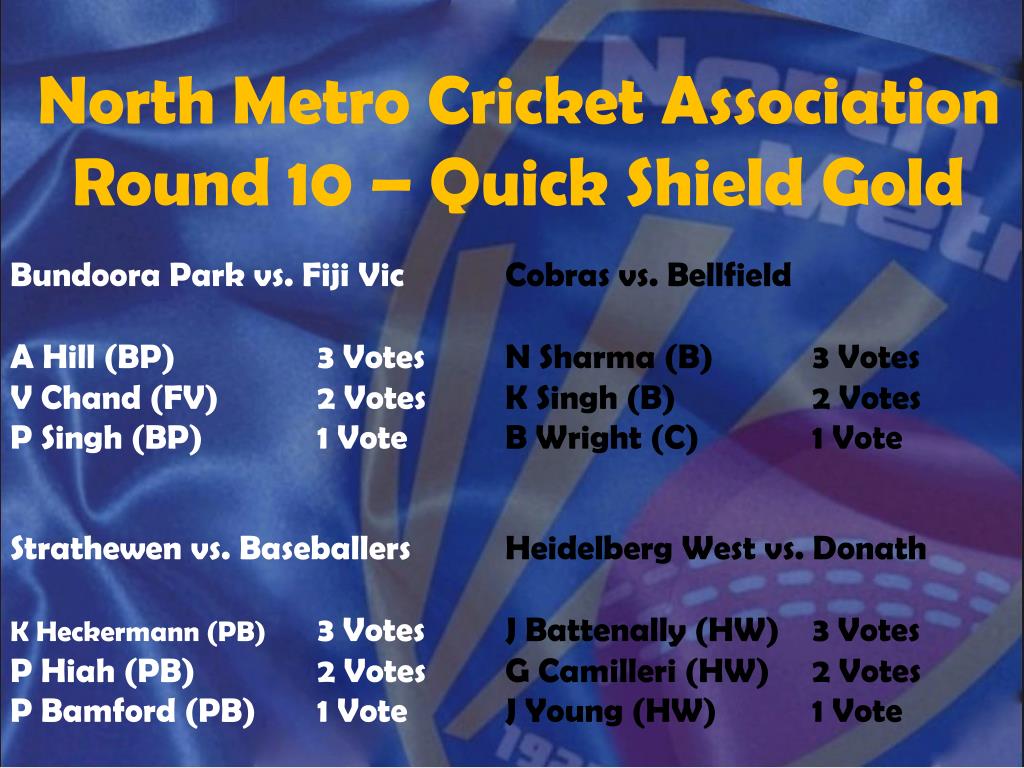 North Metro Cricket Association
Round 10 – Quick Shield Gold

Bundoora Park vs. Fiji Vic

A Hill (BP) 3 Votes
V Chand (FV) 2 Votes
P Singh (BP) 1 Vote

Strathewen vs. Baseballers

K Heckermann (PB) 3 Votes
P Hiah (PB) 2 Votes
P Bamford (PB) 1 Vote

Cobras vs. Bellfield

N Sharma (B) 3 Votes
K Singh (B) 2 Votes
B Wright (C) 1 Vote

Heidelberg West vs. Donath

J Battenally (HW) 3 Votes
G Camilleri (HW) 2 Votes
J Young (HW) 1 Vote